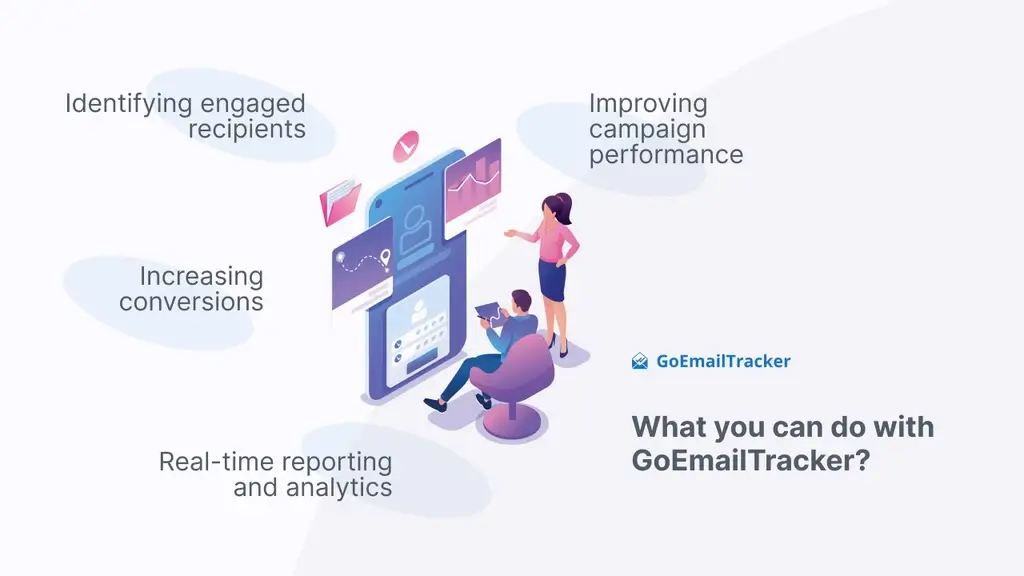 Identifying engaged recipients

Improving campaign performance

Increasing conversions

GoEmailTracker

What you can do with GoEmailTracker?

Real-time reporting and analytics